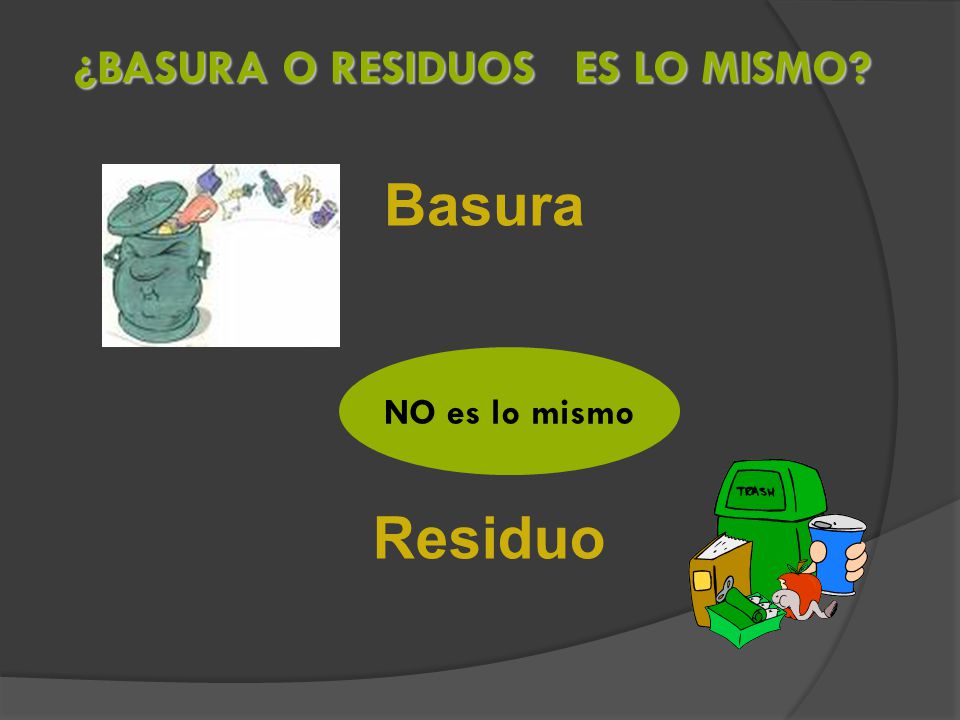 ¿BASURA O RESIDUOS ES LO MISMO?

Basura

NO es lo mismo

Residuo

TRASH